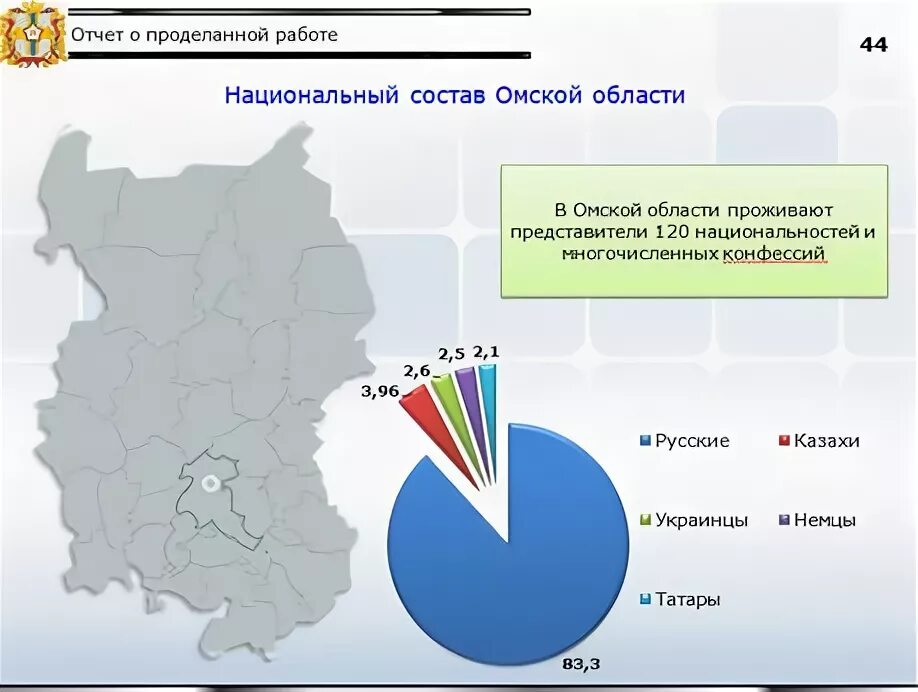 Отчет о проделанной работе

44

Национальный состав Омской области

В Омской области проживают представители 120 национальностей и многочисленных конфессий

3,96
2,6
2,5
2,1
83,3

Русские
Казахи
Украинцы
Немцы
Татары